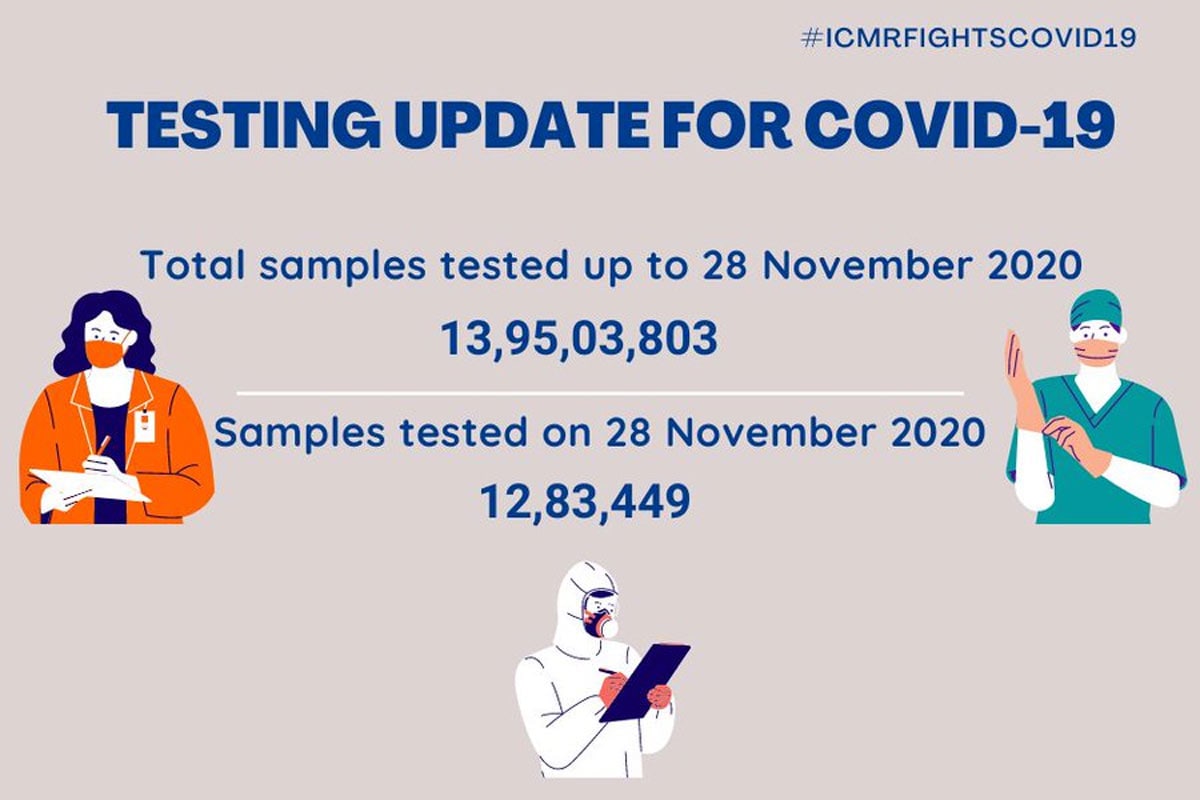 #ICMRFIGHTSCOVID19

TESTING UPDATE FOR COVID-19

Total samples tested up to 28 November 2020

13,95,03,803

Samples tested on 28 November 2020

12,83,449